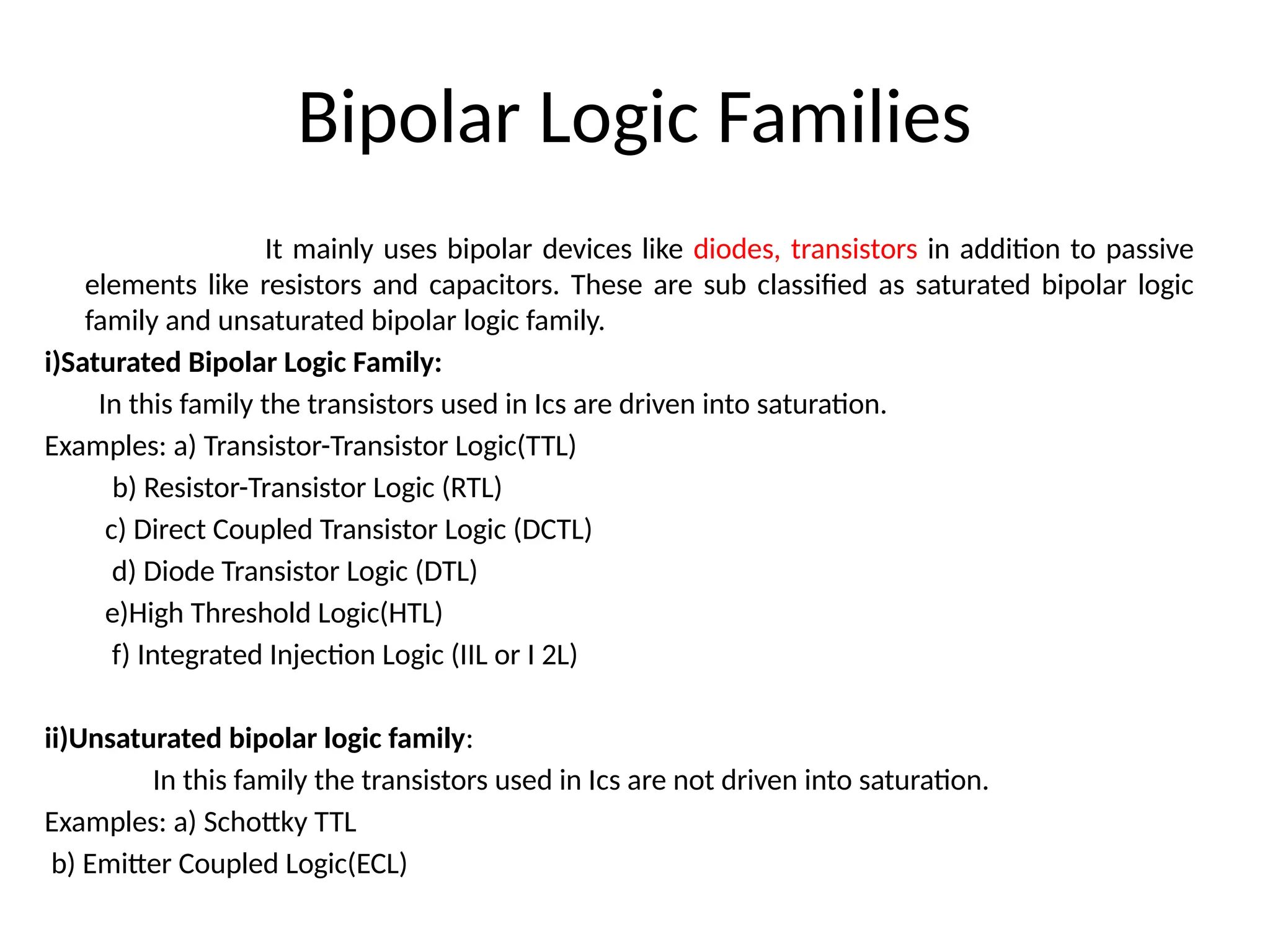 Bipolar Logic Families

It mainly uses bipolar devices like diodes, transistors in addition to passive elements like resistors and capacitors. These are sub classified as saturated bipolar logic family and unsaturated bipolar logic family.

i)Saturated Bipolar Logic Family:

In this family the transistors used in Ics are driven into saturation.

Examples: a) Transistor-Transistor Logic(TTL)

b) Resistor-Transistor Logic (RTL)

c) Direct Coupled Transistor Logic (DCTL)

d) Diode Transistor Logic (DTL)

e)High Threshold Logic(HTL)

f) Integrated Injection Logic (IIL or I 2L)

ii)Unsaturated bipolar logic family:

In this family the transistors used in Ics are not driven into saturation.

Examples: a) Schottky TTL

b) Emitter Coupled Logic(ECL)